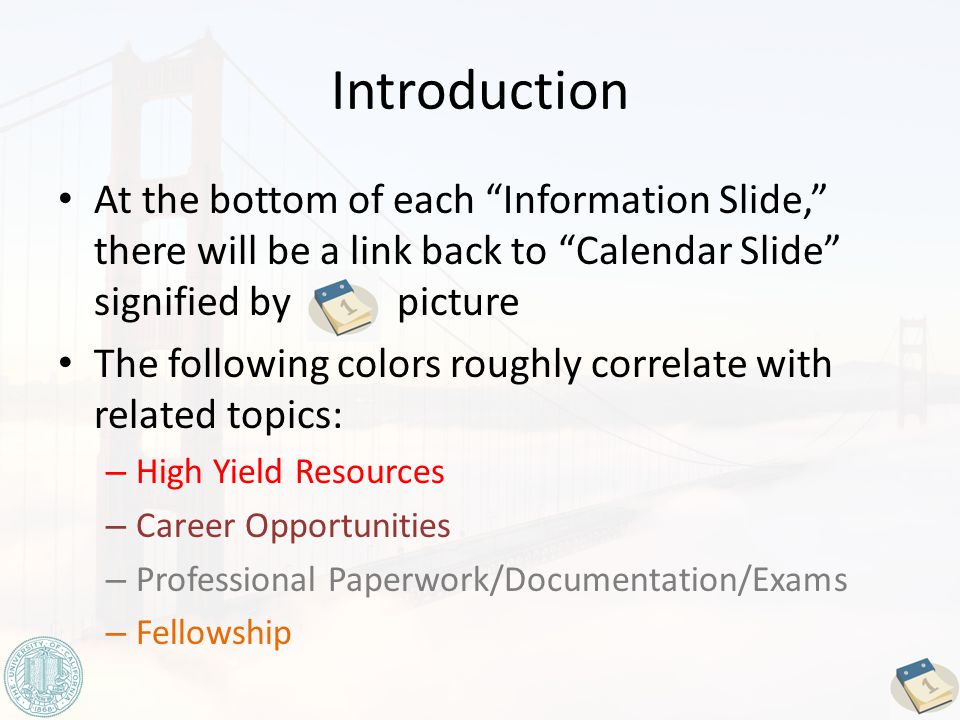 Introduction

• At the bottom of each “Information Slide,” there will be a link back to “Calendar Slide” signified by 1 picture

• The following colors roughly correlate with related topics:
– High Yield Resources
– Career Opportunities
– Professional Paperwork/Documentation/Exams
– Fellowship

THE UNIVERSITY OF CALIFORNIA 1868

1